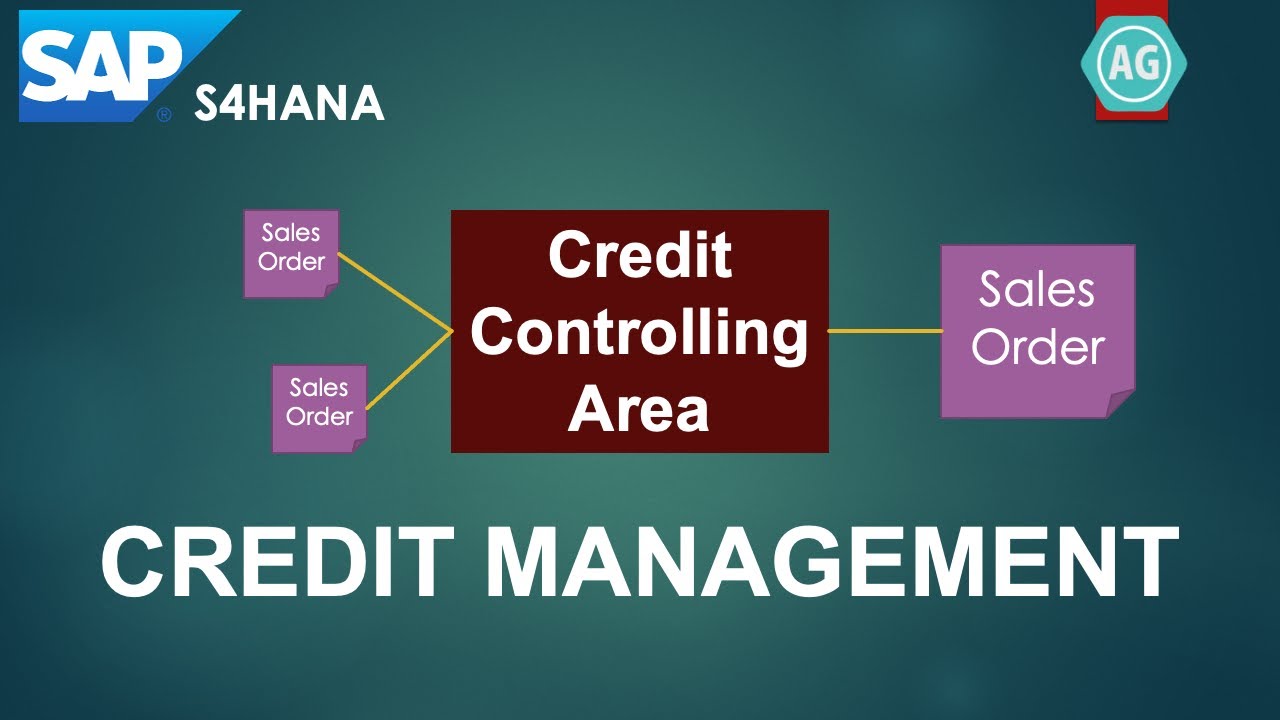 SAP® S4HANA

AG

Sales Order

Sales Order

Credit Controlling Area

Sales Order

CREDIT MANAGEMENT